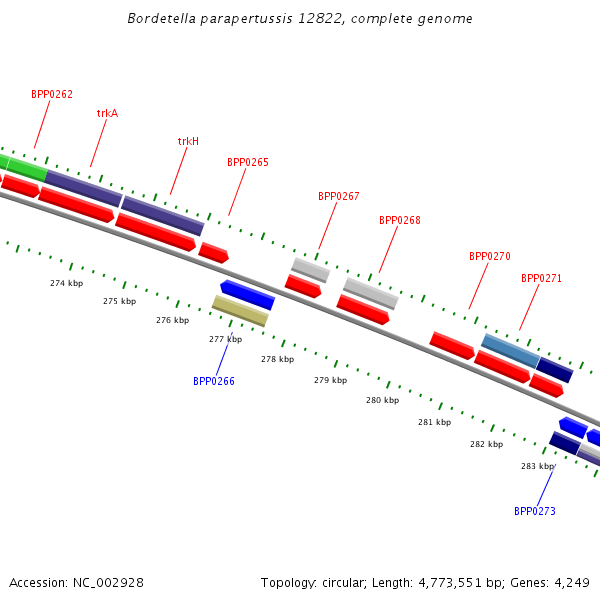 Bordetella parapertussis 12822, complete genome

BPP0262
trkA
trkH
BPP0265
BPP0267
BPP0268
BPP0270
BPP0271

274 kbp
275 kbp
276 kbp
277 kbp
278 kbp
279 kbp
280 kbp
281 kbp
282 kbp
283 kbp

BPP0266
BPP0273

Accession: NC_002928

Topology: circular; Length: 4,773,551 bp; Genes: 4,249